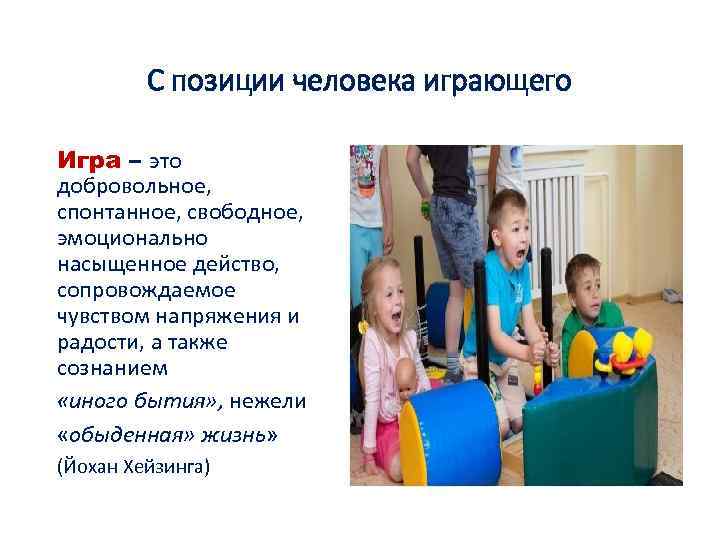 С позиции человека играющего

Игра – это добровольное, спонтанное, свободное, эмоционально насыщенное действо, сопровождаемое чувством напряжения и радости, а также сознанием

«иного бытия», нежели

«обыденная» жизнь»

(Йохан Хейзинга)